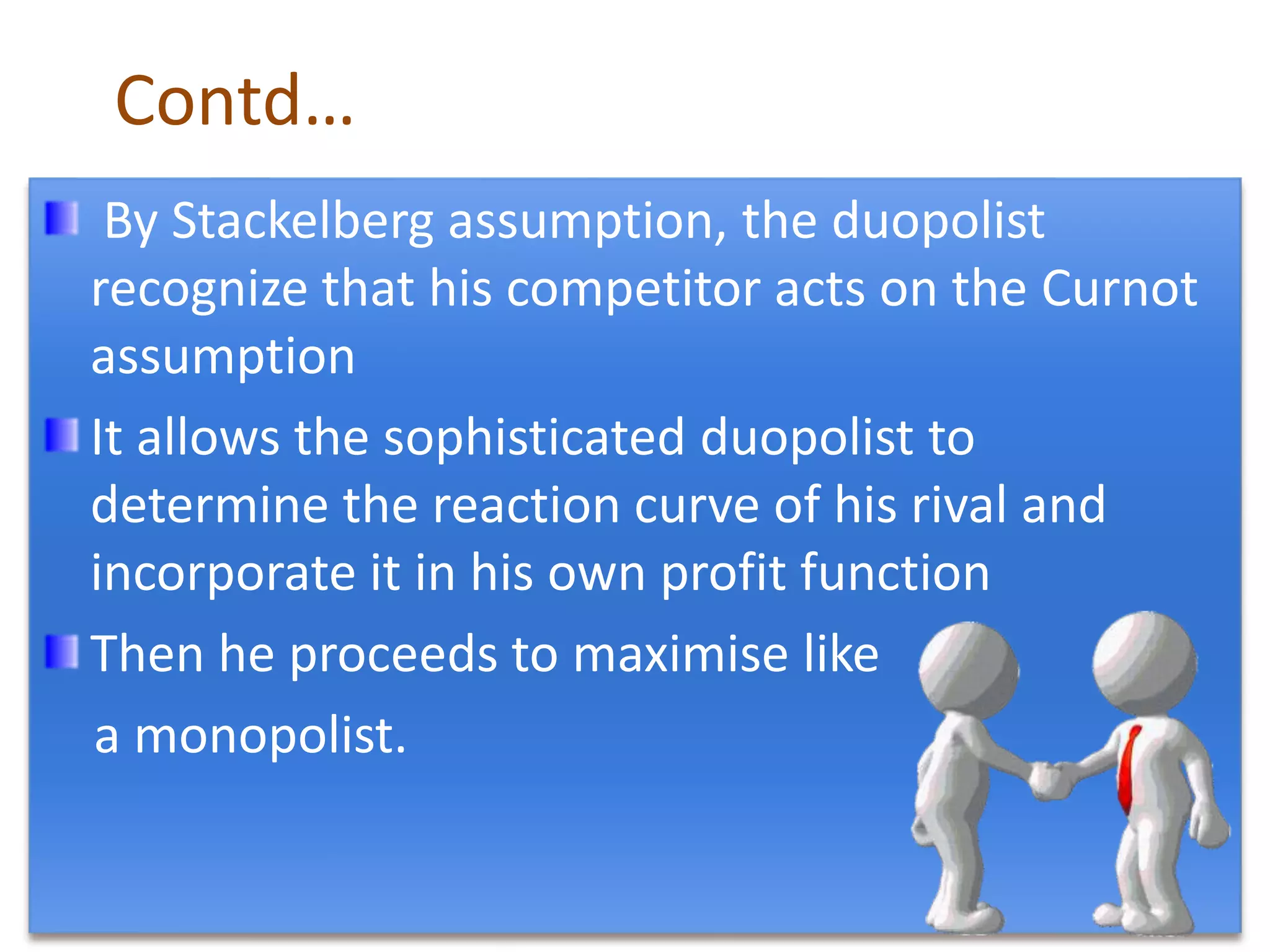 Contd…

By Stackelberg assumption, the duopolist recognize that his competitor acts on the Curnot assumption

It allows the sophisticated duopolist to determine the reaction curve of his rival and incorporate it in his own profit function

Then he proceeds to maximise like a monopolist.